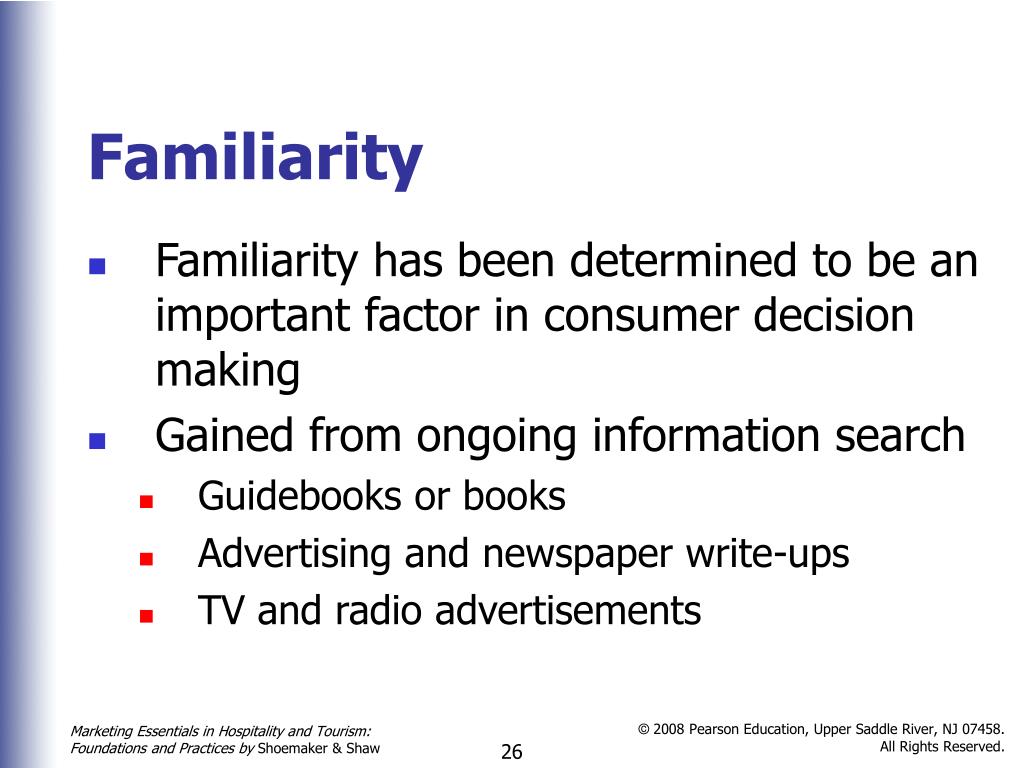 Familiarity

- Familiarity has been determined to be an important factor in consumer decision making
- Gained from ongoing information search
  - Guidebooks or books
  - Advertising and newspaper write-ups
  - TV and radio advertisements

Marketing Essentials in Hospitality and Tourism: Foundations and Practices by Shoemaker & Shaw

26

© 2008 Pearson Education, Upper Saddle River, NJ 07458. All Rights Reserved.